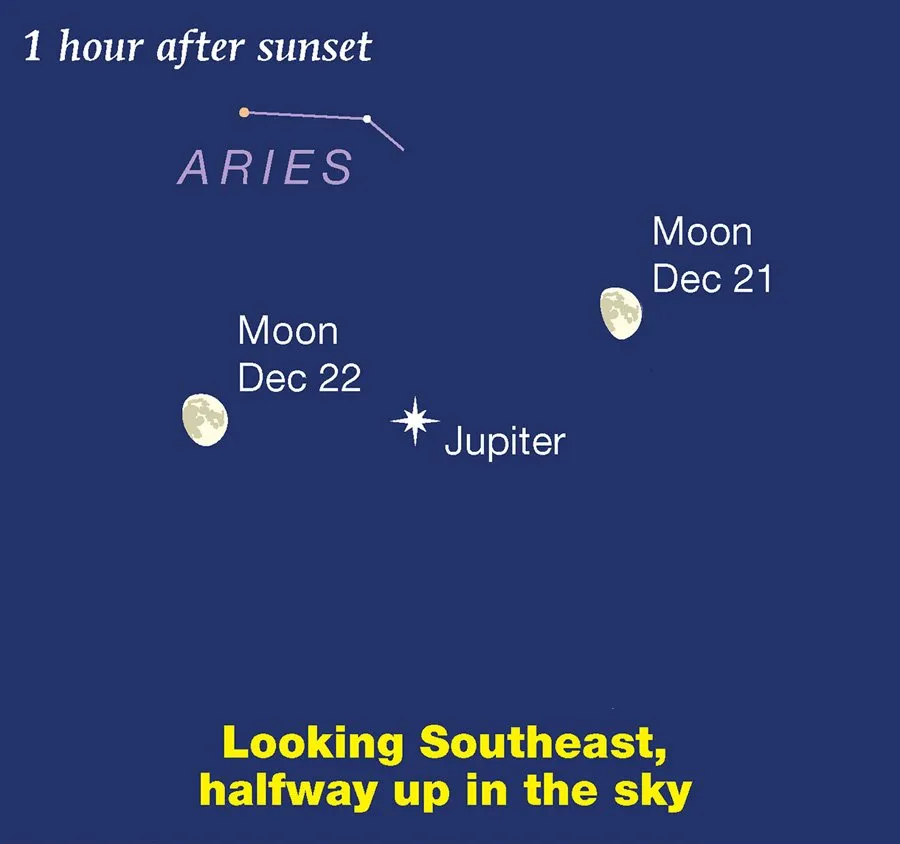 1 hour after sunset

ARIES

Moon
Dec 21

Moon
Dec 22

Jupiter

Looking Southeast,
halfway up in the sky